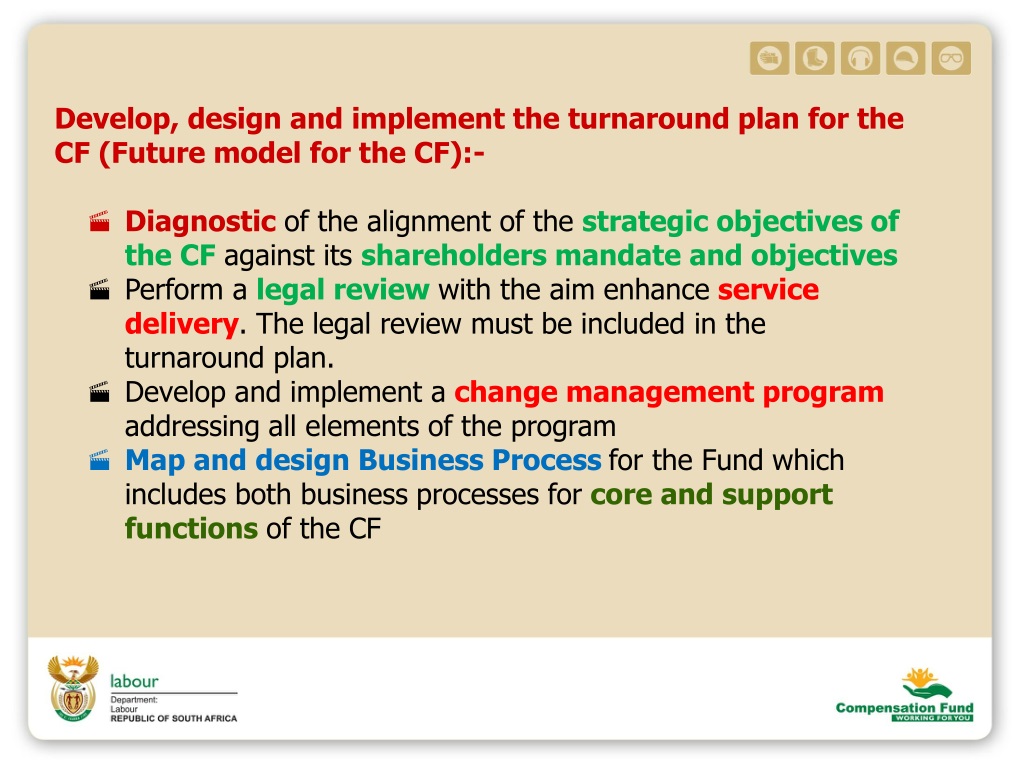 Develop, design and implement the turnaround plan for the CF (Future model for the CF):-

Diagnostic of the alignment of the strategic objectives of the CF against its shareholders mandate and objectives
Perform a legal review with the aim enhance service delivery. The legal review must be included in the turnaround plan.
Develop and implement a change management program addressing all elements of the program
Map and design Business Process for the Fund which includes both business processes for core and support functions of the CF

labour
Department:
Labour
REPUBLIC OF SOUTH AFRICA

Compensation Fund
WORKING FOR YOU